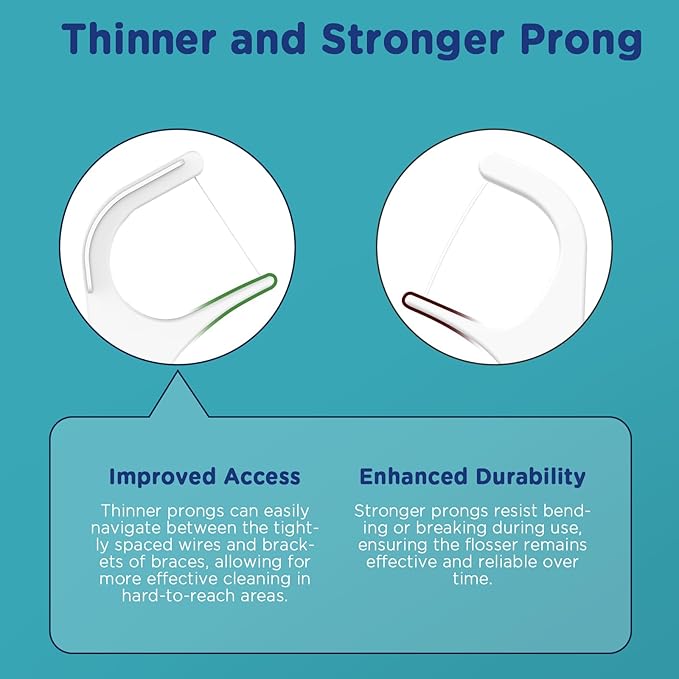 Thinner and Stronger Prong

Improved Access

Thinner prongs can easily navigate between the tightly spaced wires and brackets of braces, allowing for more effective cleaning in hard-to-reach areas.

Enhanced Durability

Stronger prongs resist bending or breaking during use, ensuring the flosser remains effective and reliable over time.